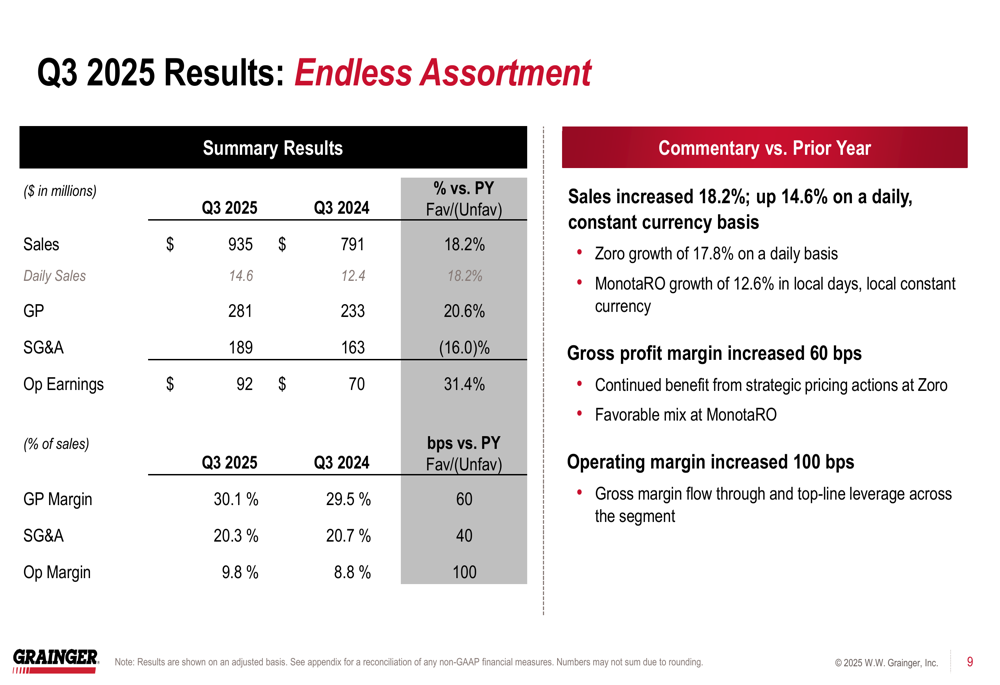 Q3 2025 Results: Endless Assortment

Summary Results

| ($ in millions) | Q3 2025 | Q3 2024 | % vs. PY Fav/(Unfav) |
|---|---|---|---|
| Sales | $ 935 | $ 791 | 18.2% |
| Daily Sales | 14.6 | 12.4 | 18.2% |
| GP | 281 | 233 | 20.6% |
| SG&A | 189 | 163 | (16.0)% |
| Op Earnings | $ 92 | $ 70 | 31.4% |

| (% of sales) | Q3 2025 | Q3 2024 | bps vs. PY Fav/(Unfav) |
|---|---|---|---|
| GP Margin | 30.1 % | 29.5 % | 60 |
| SG&A | 20.3 % | 20.7 % | 40 |
| Op Margin | 9.8 % | 8.8 % | 100 |

Commentary vs. Prior Year

Sales increased 18.2%; up 14.6% on a daily, constant currency basis

• Zoro growth of 17.8% on a daily basis
• MonotaRO growth of 12.6% in local days, local constant currency

Gross profit margin increased 60 bps

• Continued benefit from strategic pricing actions at Zoro
• Favorable mix at MonotaRO

Operating margin increased 100 bps

• Gross margin flow through and top-line leverage across the segment

GRAINGER

Note: Results are shown on an adjusted basis. See appendix for a reconciliation of any non-GAAP financial measures. Numbers may not sum due to rounding.

© 2025 W.W. Grainger, Inc.

9